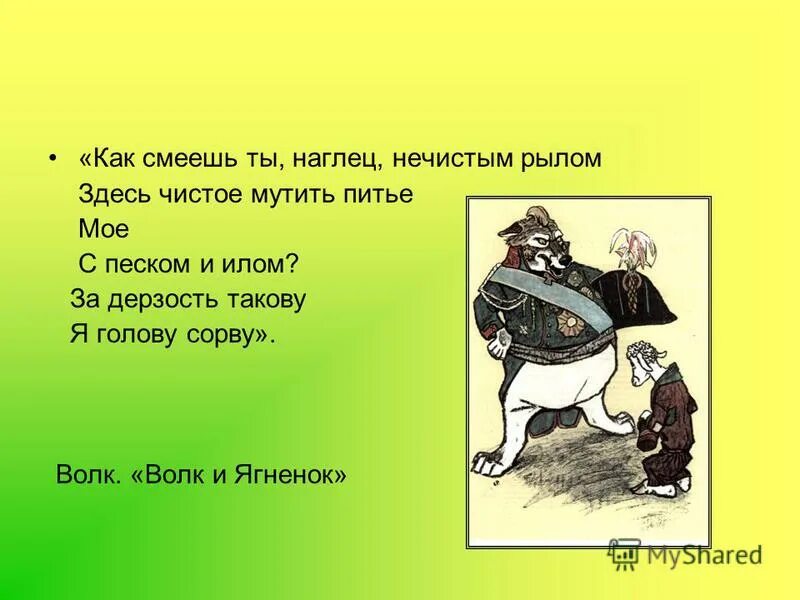 • «Как смеешь ты, наглец, нечистым рылом
Здесь чистое мутить питье
Мое
С песком и илом?
За дерзость такову
Я голову сорву».

Волк. «Волк и Ягненок»

MyShared